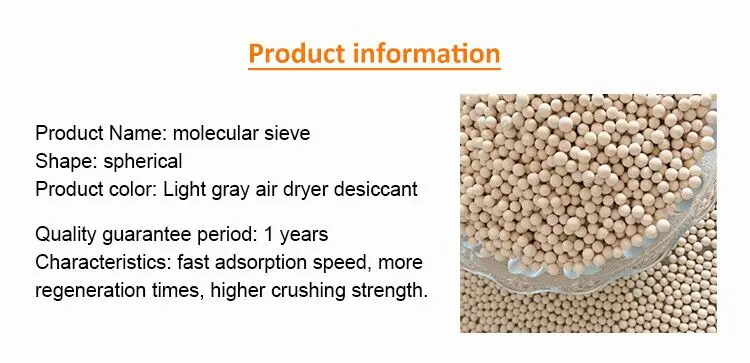 Product information

Product Name: molecular sieve
Shape: spherical
Product color: Light gray air dryer desiccant

Quality guarantee period: 1 years
Characteristics: fast adsorption speed, more regeneration times, higher crushing strength.